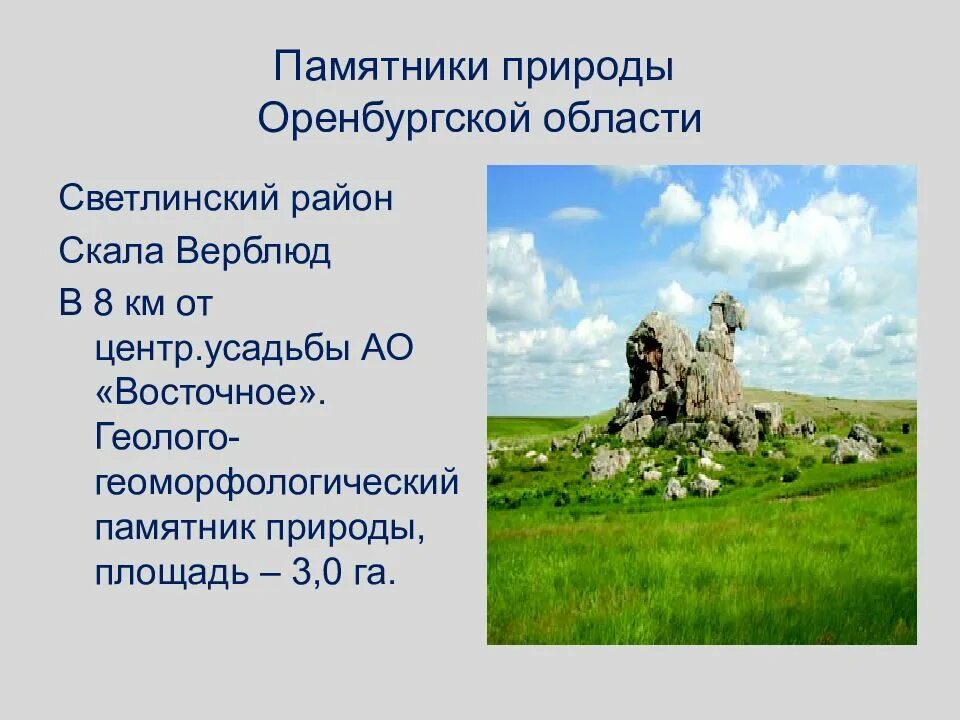 Памятники природы Оренбургской области

Светлинский район

Скала Верблюд

В 8 км от центр.усадьбы АО «Восточное». Геолого-геоморфологический памятник природы, площадь – 3,0 га.